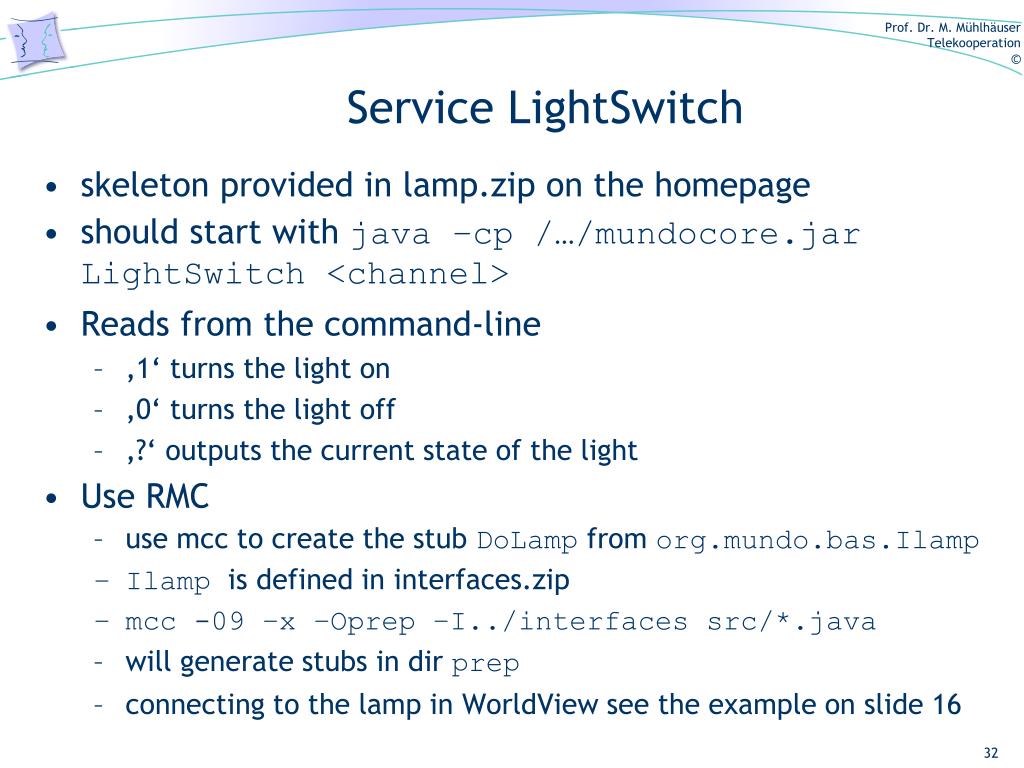 Prof. Dr. M. Mühlhäuser
Telekooperation
©

Service LightSwitch

• skeleton provided in lamp.zip on the homepage
• should start with java –cp /…/mundocore.jar LightSwitch <channel>
• Reads from the command-line
– ‚1‘ turns the light on
– ‚0‘ turns the light off
– ‚?‘ outputs the current state of the light
• Use RMC
– use mcc to create the stub DoLamp from org.mundo.bas.Ilamp
– Ilamp is defined in interfaces.zip
– mcc -09 –x –Oprep –I../interfaces src/*.java
– will generate stubs in dir prep
– connecting to the lamp in WorldView see the example on slide 16

32